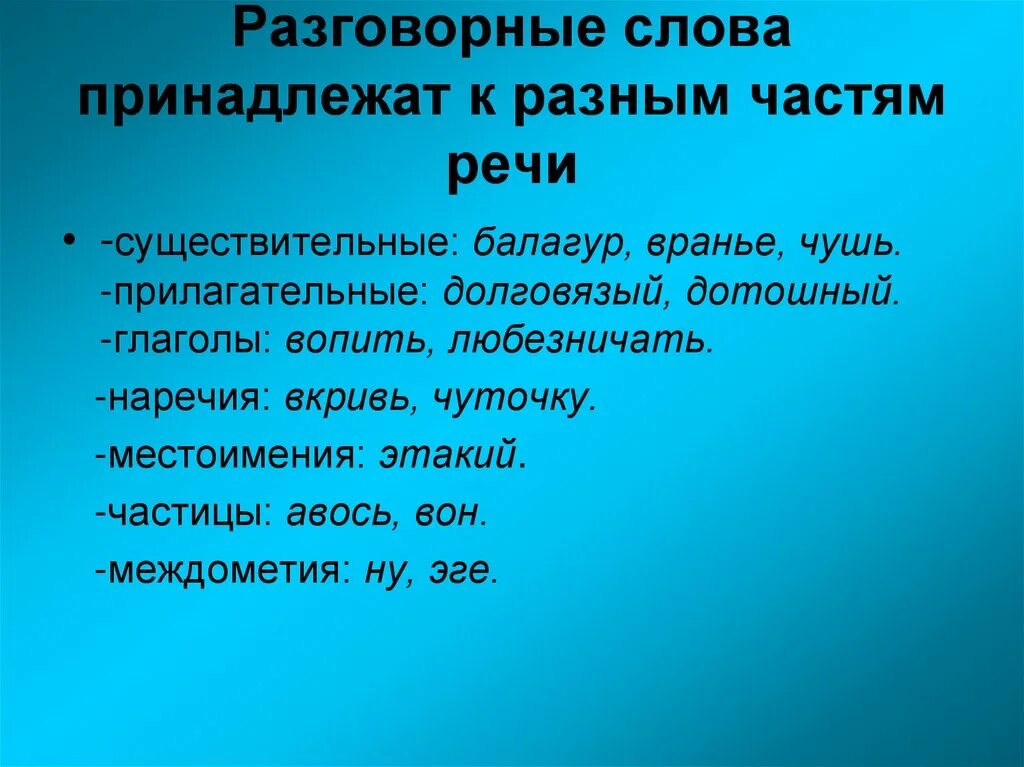 Разговорные слова принадлежат к разным частям речи

• -существительные: балагур, вранье, чушь.
-прилагательные: долговязый, дотошный.
-глаголы: вопить, любезничать.

-наречия: вкривь, чуточку.

-местоимения: этакий.

-частицы: авось, вон.

-междометия: ну, эге.